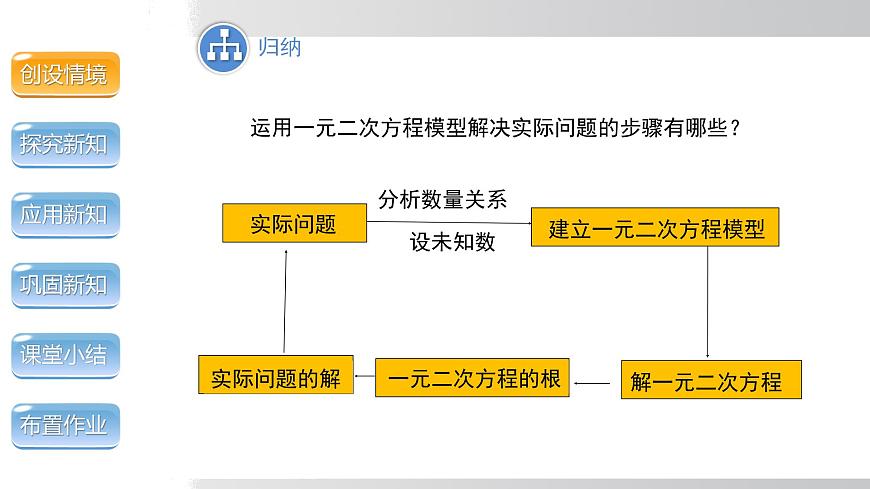 创设情境

探究新知

应用新知

巩固新知

课堂小结

布置作业

归纳

运用一元二次方程模型解决实际问题的步骤有哪些？

实际问题

分析数量关系

设未知数

建立一元二次方程模型

解一元二次方程

一元二次方程的根

实际问题的解